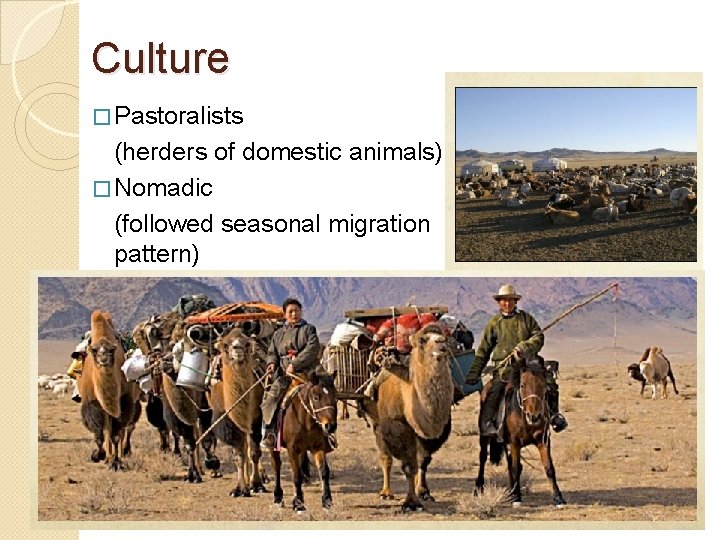 Culture

□ Pastoralists
(herders of domestic animals)

□ Nomadic
(followed seasonal migration pattern)